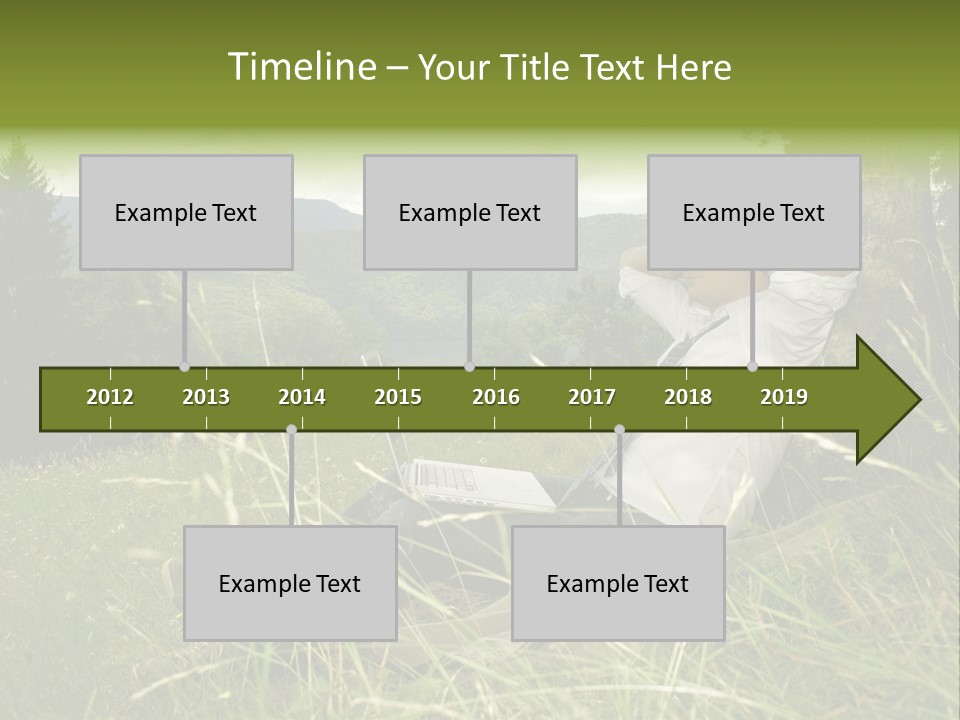 Timeline – Your Title Text Here

Example Text

Example Text

Example Text

2012 2013 2014 2015 2016 2017 2018 2019

Example Text

Example Text